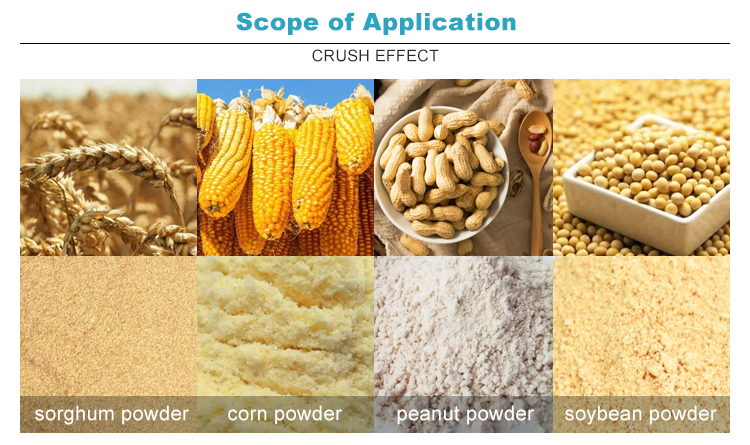 Scope of Application

CRUSH EFFECT

sorghum powder

corn powder

peanut powder

soybean powder